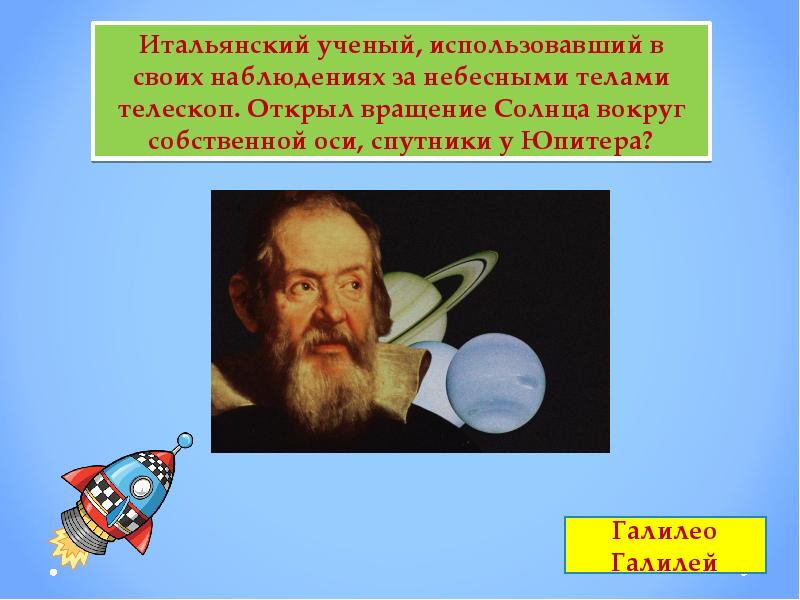 Итальянский ученый, использовавший в своих наблюдениях за небесными телами телескоп. Открыл вращение Солнца вокруг собственной оси, спутники у Юпитера?

Галилео Галилей